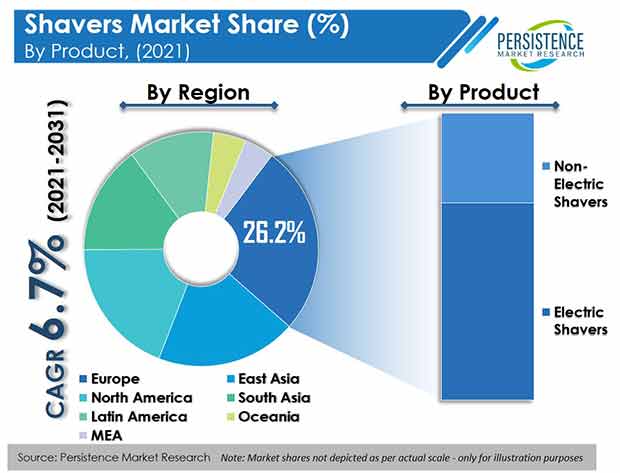 Shavers Market Share (%)
By Product, (2021)

PERSISTENCE
MARKET RESEARCH

CAGR 6.7% (2021-2031)

By Region

26.2%

Europe
East Asia
North America
South Asia
Latin America
Oceania
MEA

By Product

Non-Electric Shavers

Electric Shavers

Source: Persistence Market Research Note: Market shares not depicted as per actual scale - only for illustration purposes